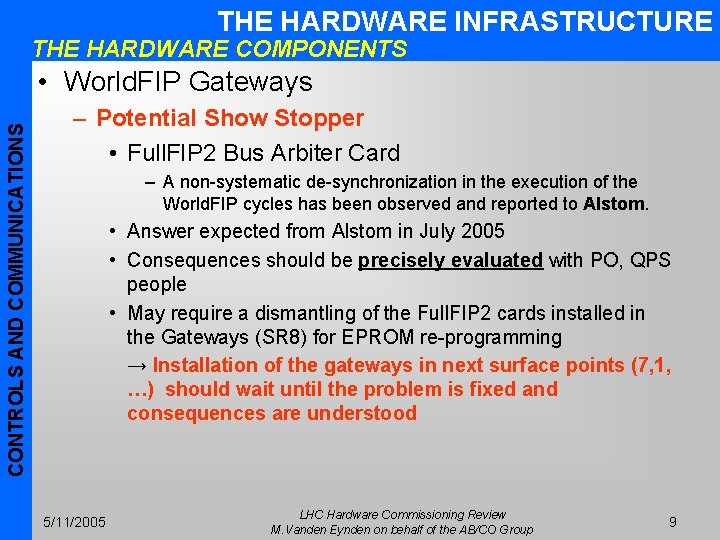 THE HARDWARE INFRASTRUCTURE
THE HARDWARE COMPONENTS

CONTROLS AND COMMUNICATIONS

• WorldFIP Gateways
– Potential Show Stopper
• FullFIP2 Bus Arbiter Card
– A non-systematic de-synchronization in the execution of the WorldFIP cycles has been observed and reported to Alstom.
• Answer expected from Alstom in July 2005
• Consequences should be precisely evaluated with PO, QPS people
• May require a dismantling of the FullFIP2 cards installed in the Gateways (SR8) for EPROM re-programming
→ Installation of the gateways in next surface points (7,1, …) should wait until the problem is fixed and consequences are understood

5/11/2005
LHC Hardware Commissioning Review
M.Vanden Eynden on behalf of the AB/CO Group
9